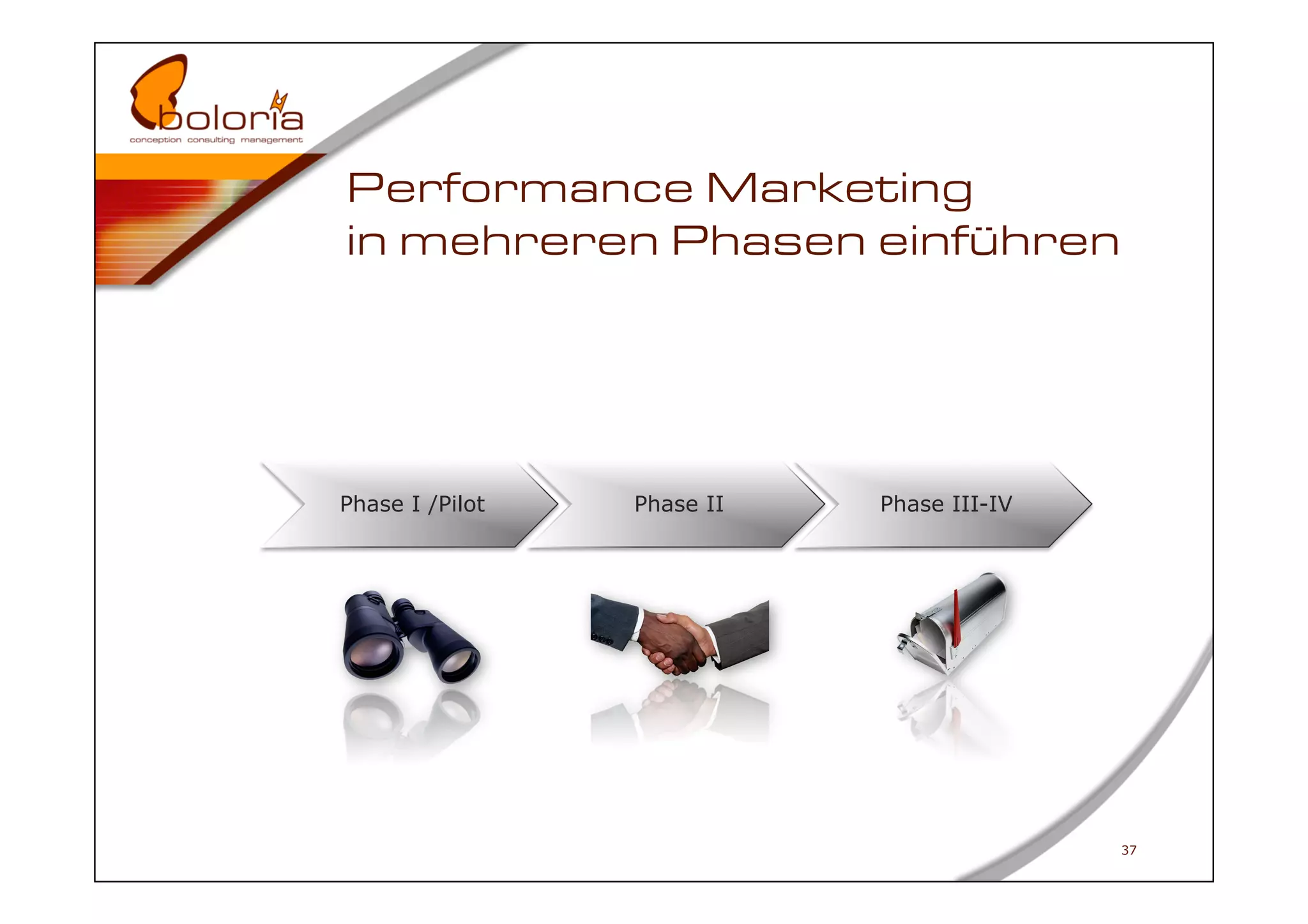 boloria
conception consulting management

Performance Marketing
in mehreren Phasen einführen

Phase I /Pilot

Phase II

Phase III-IV

37